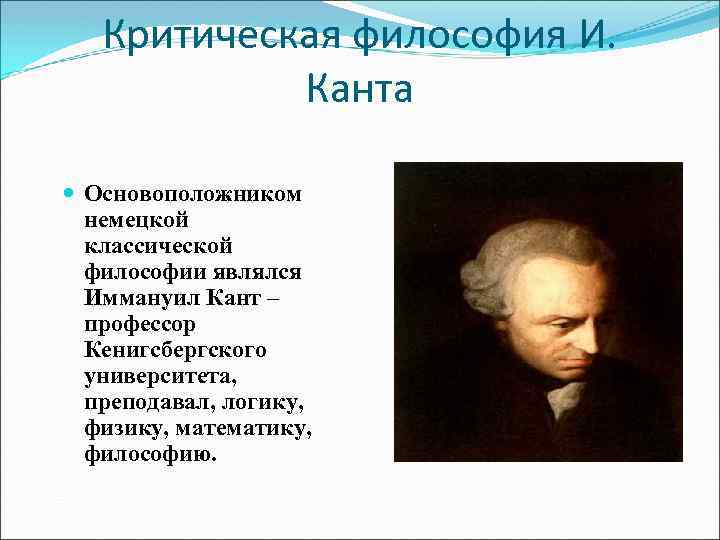 Критическая философия И. Канта

Основоположником немецкой классической философии являлся Иммануил Кант – профессор Кенигсбергского университета, преподавал, логику, физику, математику, философию.